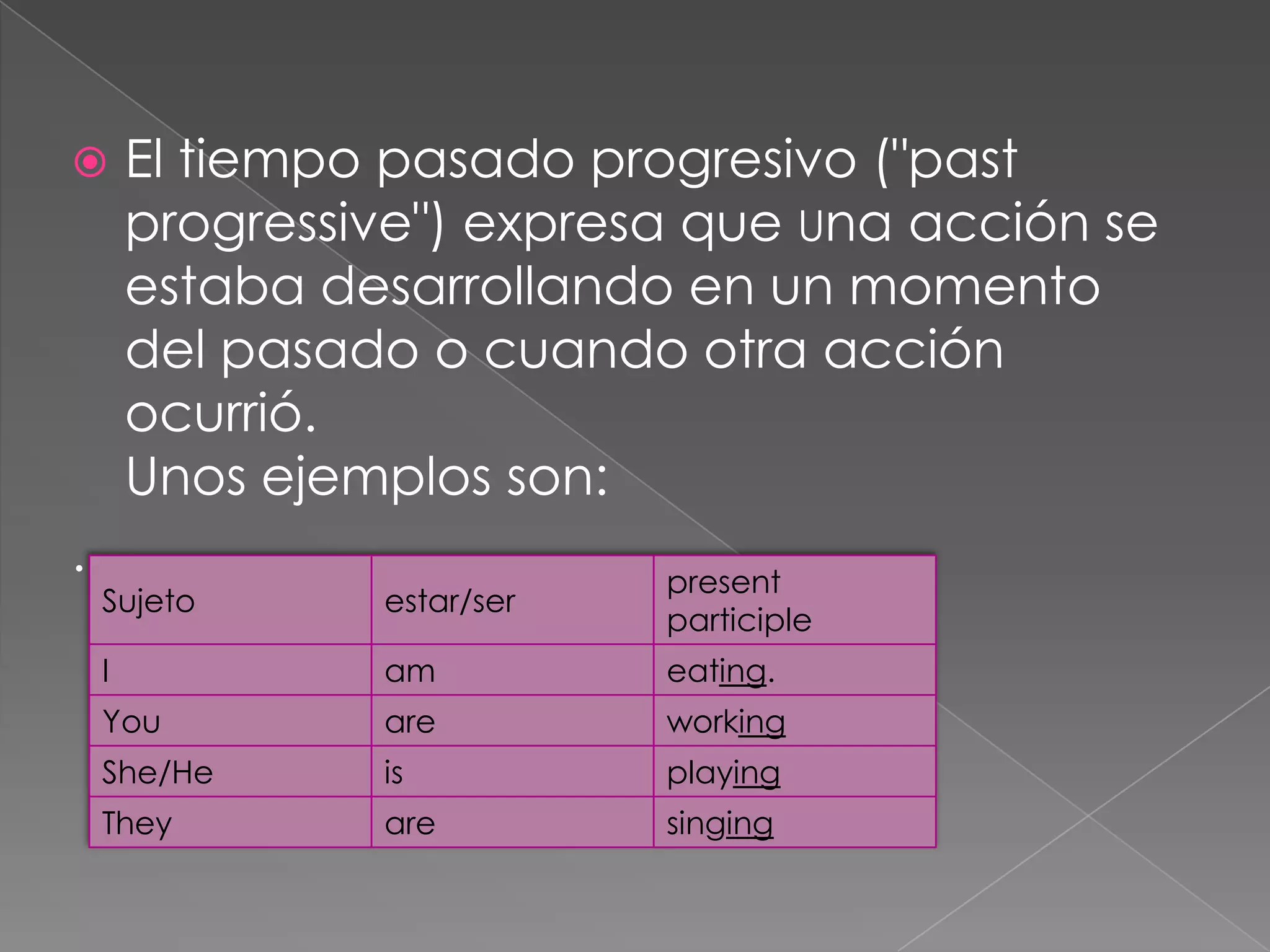 El tiempo pasado progresivo ("past progressive") expresa que una acción se estaba desarrollando en un momento del pasado o cuando otra acción ocurrió.
Unos ejemplos son:

.

| Sujeto | estar/ser | present participle |
|---|---|---|
| I | am | eating. |
| You | are | working |
| She/He | is | playing |
| They | are | singing |